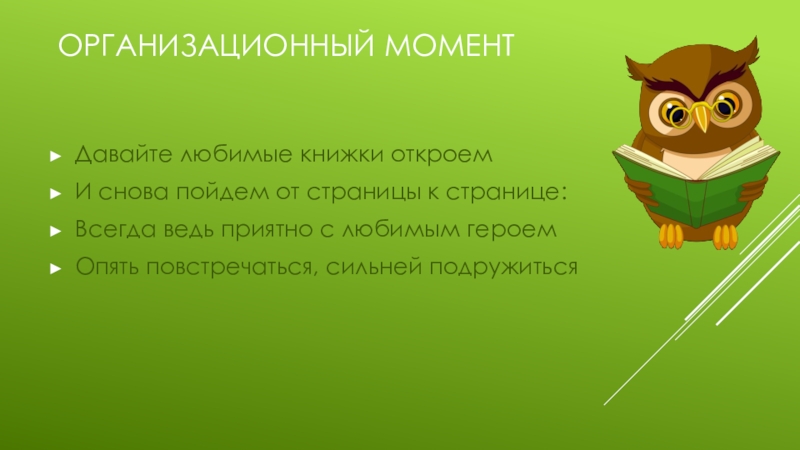 ОРГАНИЗАЦИОННЫЙ МОМЕНТ

► Давайте любимые книжки откроем

► И снова пойдем от страницы к странице:

► Всегда ведь приятно с любимым героем

► Опять повстречаться, сильней подружиться